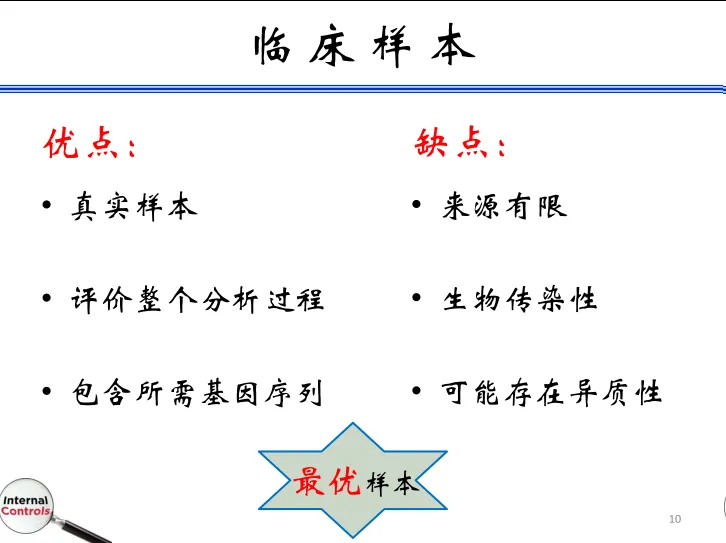 临床样本

优点：

• 真实样本

• 评价整个分析过程

• 包含所需基因序列

缺点：

• 来源有限

• 生物传染性

• 可能存在异质性

最优样本

Internal Controls

10